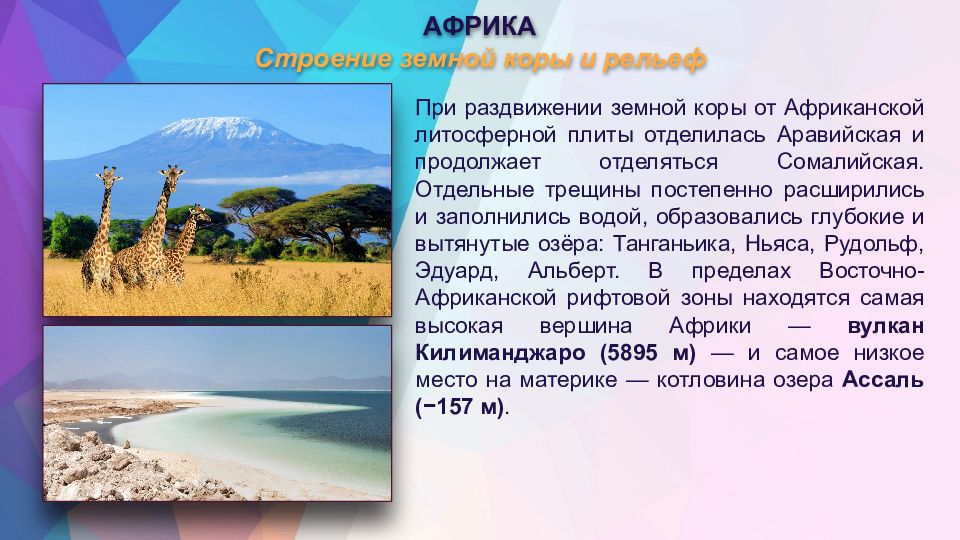 АФРИКА
Строение земной коры и рельеф

При раздвижении земной коры от Африканской литосферной плиты отделилась Аравийская и продолжает отделяться Сомалийская. Отдельные трещины постепенно расширились и заполнились водой, образовались глубокие и вытянутые озёра: Танганьика, Ньяса, Рудольф, Эдуард, Альберт. В пределах Восточно-Африканской рифтовой зоны находятся самая высокая вершина Африки — вулкан Килиманджаро (5895 м) — и самое низкое место на материке — котловина озера Ассаль (−157 м).